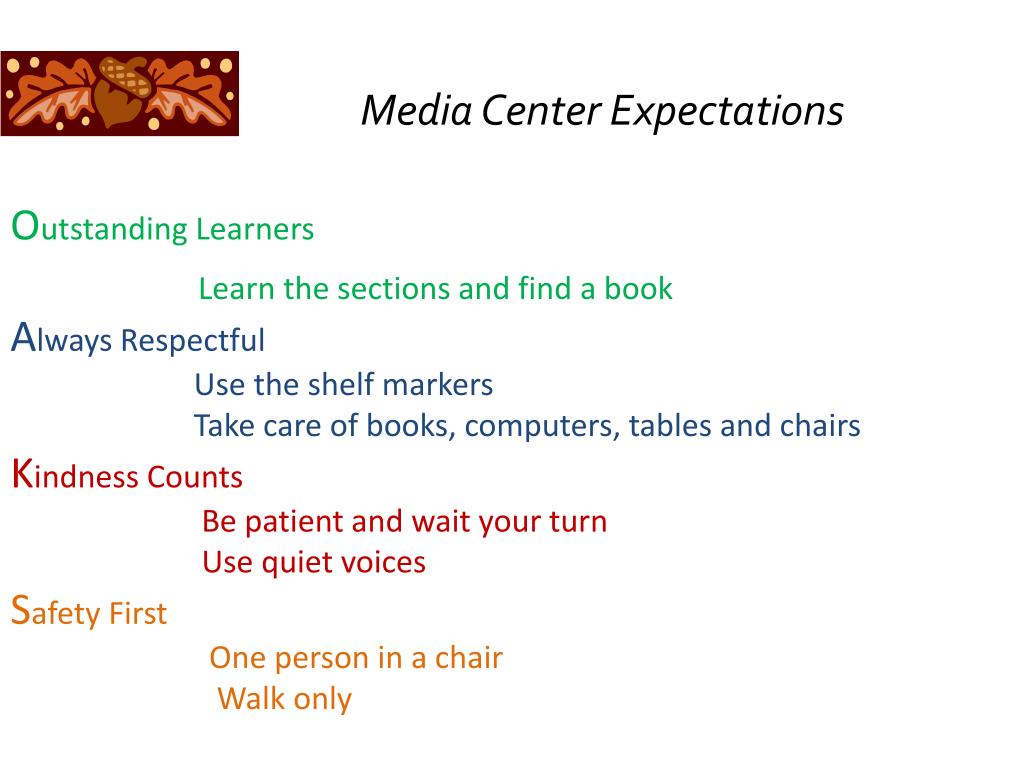 Media Center Expectations

Outstanding Learners

Learn the sections and find a book

Always Respectful

Use the shelf markers
Take care of books, computers, tables and chairs

Kindness Counts

Be patient and wait your turn
Use quiet voices

Safety First

One person in a chair
Walk only